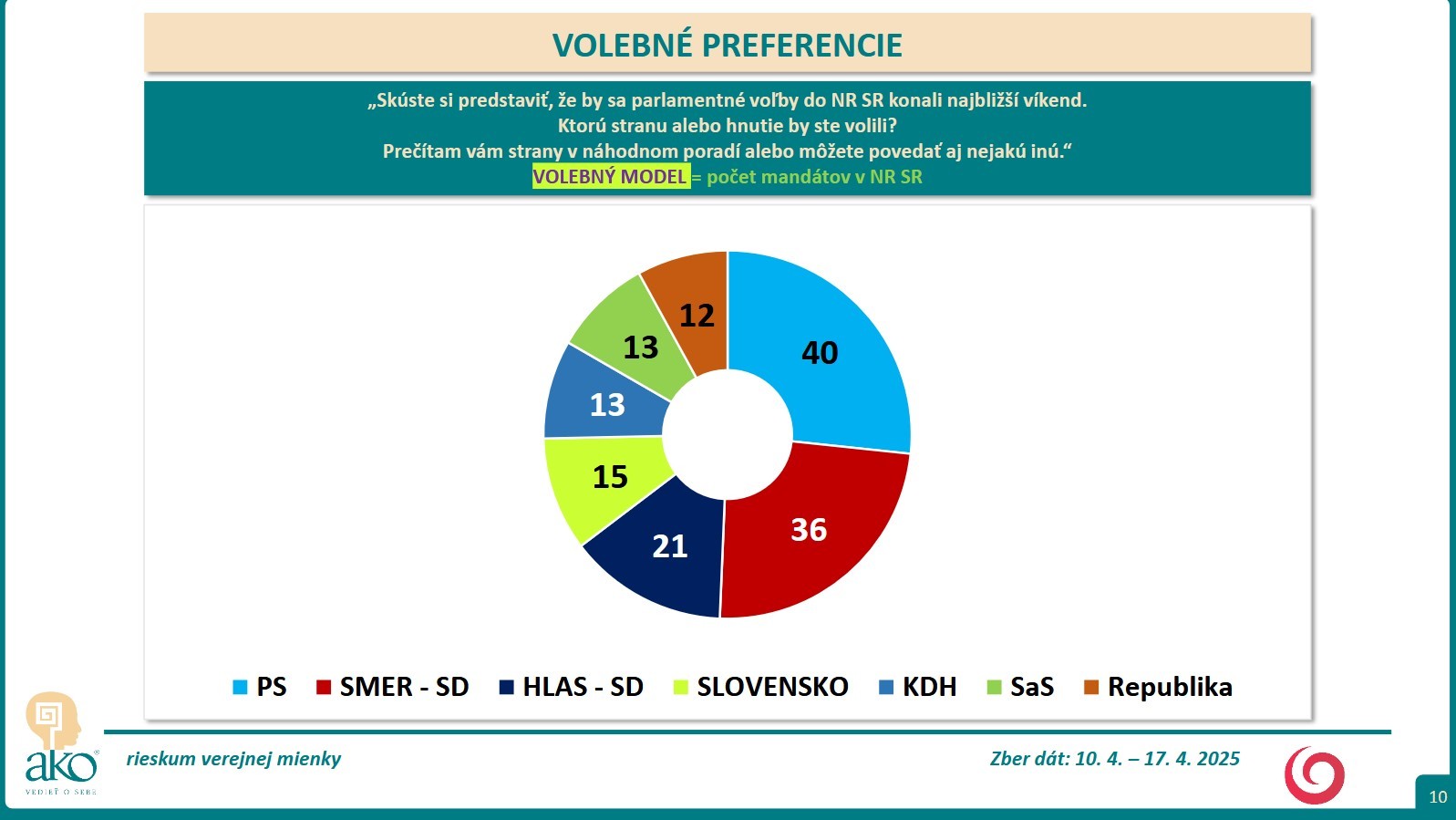 VOLEBNÉ PREFERENCIE

„Skúste si predstaviť, že by sa parlamentné voľby do NR SR konali najbližší víkend. Ktorú stranu alebo hnutie by ste volili? Prečítam vám strany v náhodnom poradí alebo môžete povedať aj nejakú inú.“
VOLEBNÝ MODEL = počet mandátov v NR SR

40
36
21
15
13
13
12

PS SMER - SD HLAS - SD SLOVENSKO KDH SaS Republika

ako VEDIEŤ O SEBE

rieskum verejnej mienky

Zber dát: 10. 4. – 17. 4. 2025

10